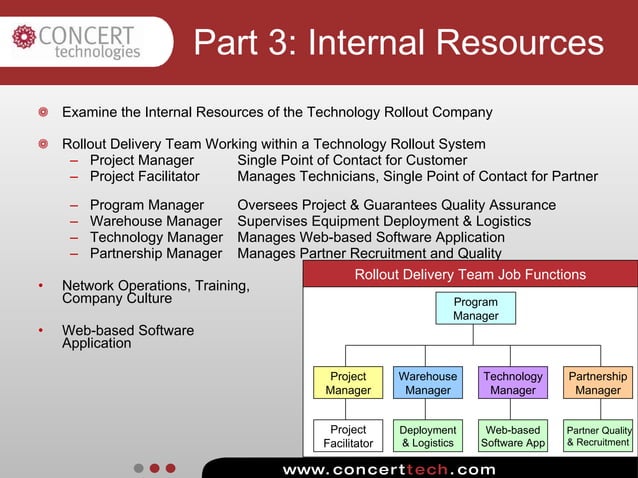 CONCERT technologies

Part 3: Internal Resources

Examine the Internal Resources of the Technology Rollout Company

Rollout Delivery Team Working within a Technology Rollout System
– Project Manager Single Point of Contact for Customer
– Project Facilitator Manages Technicians, Single Point of Contact for Partner

– Program Manager Oversees Project & Guarantees Quality Assurance
– Warehouse Manager Supervises Equipment Deployment & Logistics
– Technology Manager Manages Web-based Software Application
– Partnership Manager Manages Partner Recruitment and Quality

• Network Operations, Training, Company Culture

• Web-based Software Application

Rollout Delivery Team Job Functions

Program Manager

Project Manager

Warehouse Manager

Technology Manager

Partnership Manager

Project Facilitator

Deployment & Logistics

Web-based Software App

Partner Quality & Recruitment

www.concerttech.com